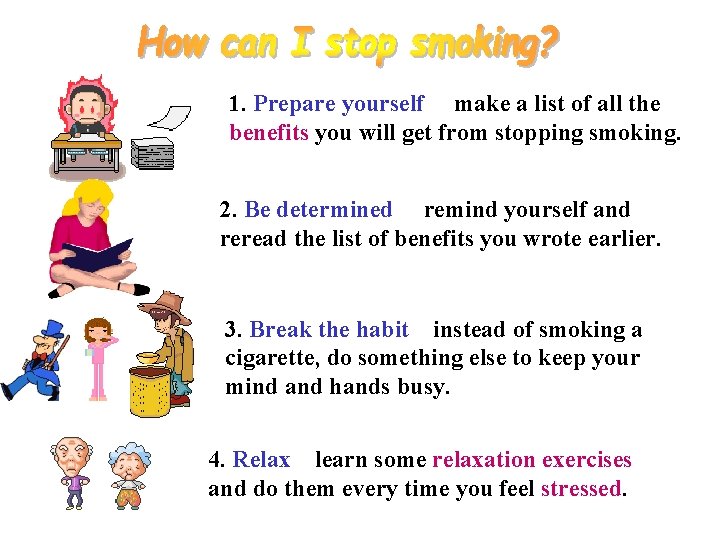 How can I stop smoking?

1. Prepare yourself make a list of all the benefits you will get from stopping smoking.

2. Be determined remind yourself and reread the list of benefits you wrote earlier.

3. Break the habit instead of smoking a cigarette, do something else to keep your mind and hands busy.

4. Relax learn some relaxation exercises and do them every time you feel stressed.